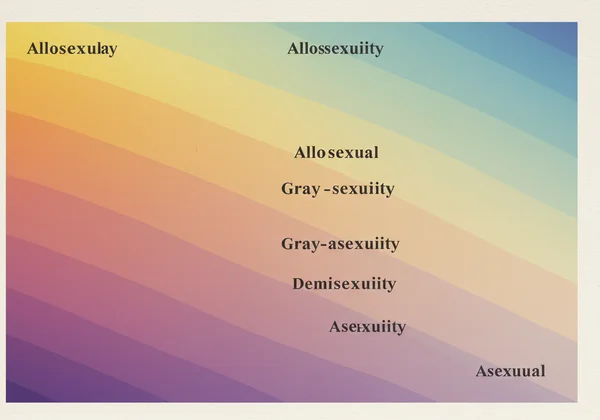 Allosexulay

Allossexuiity

Allo sexual

Gray -sexuiity

Gray-asexuiity

Demisexuiity

Aserxuiity

Asexuual